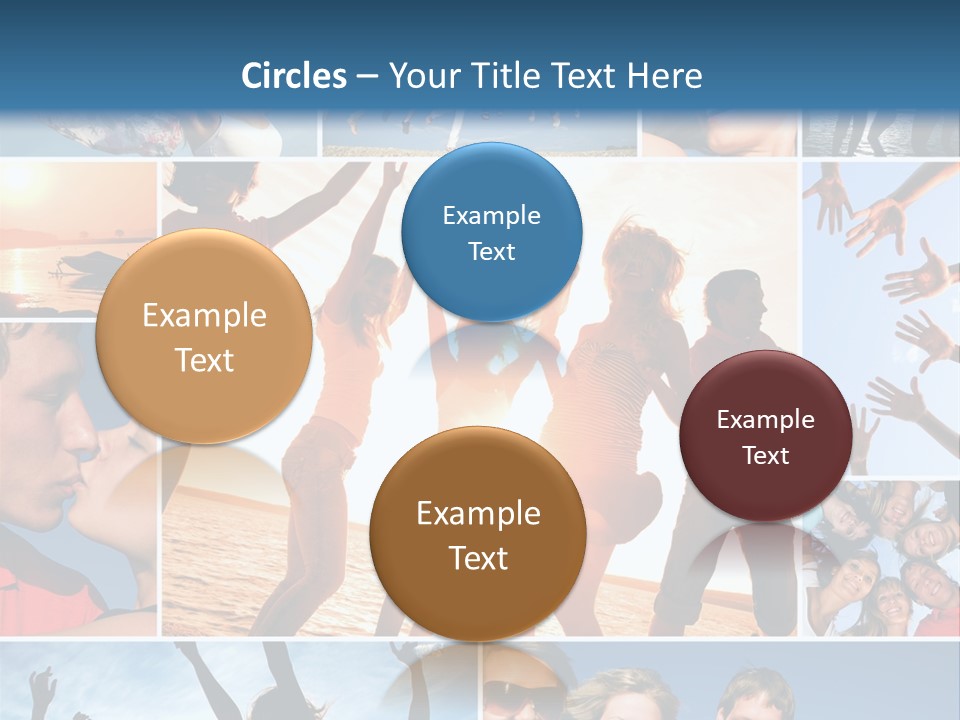 Circles – Your Title Text Here

Example Text

Example Text

Example Text

Example Text